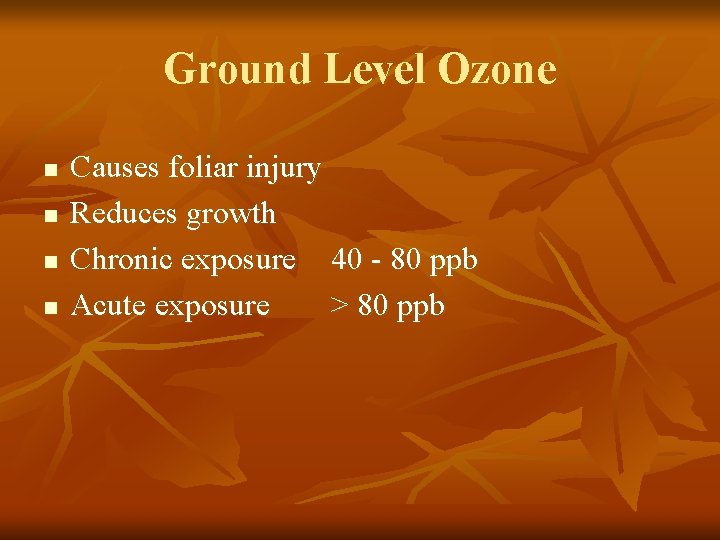 Ground Level Ozone

• Causes foliar injury
• Reduces growth
• Chronic exposure 40 - 80 ppb
• Acute exposure > 80 ppb